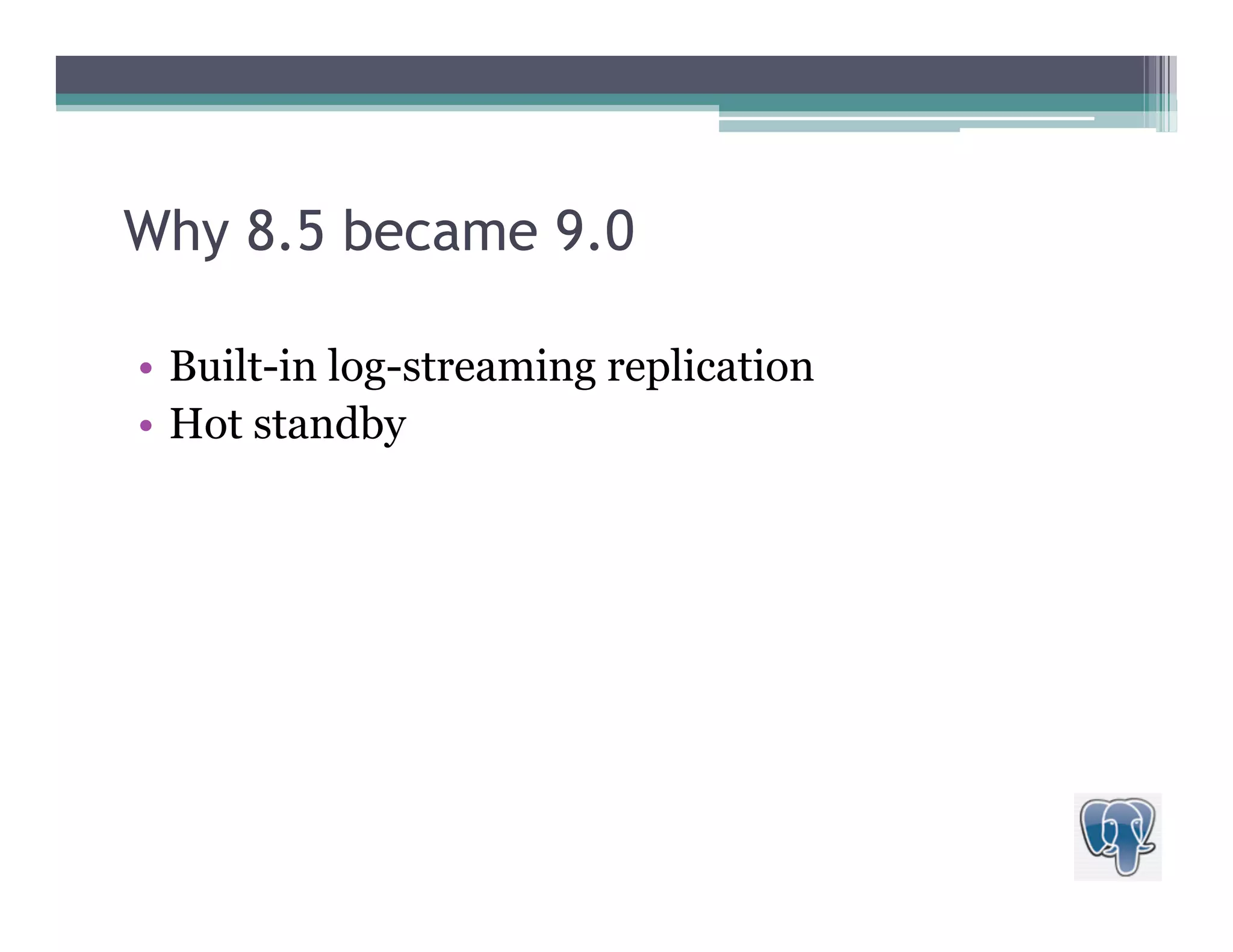 Why 8.5 became 9.0

• Built-in log-streaming replication
• Hot standby